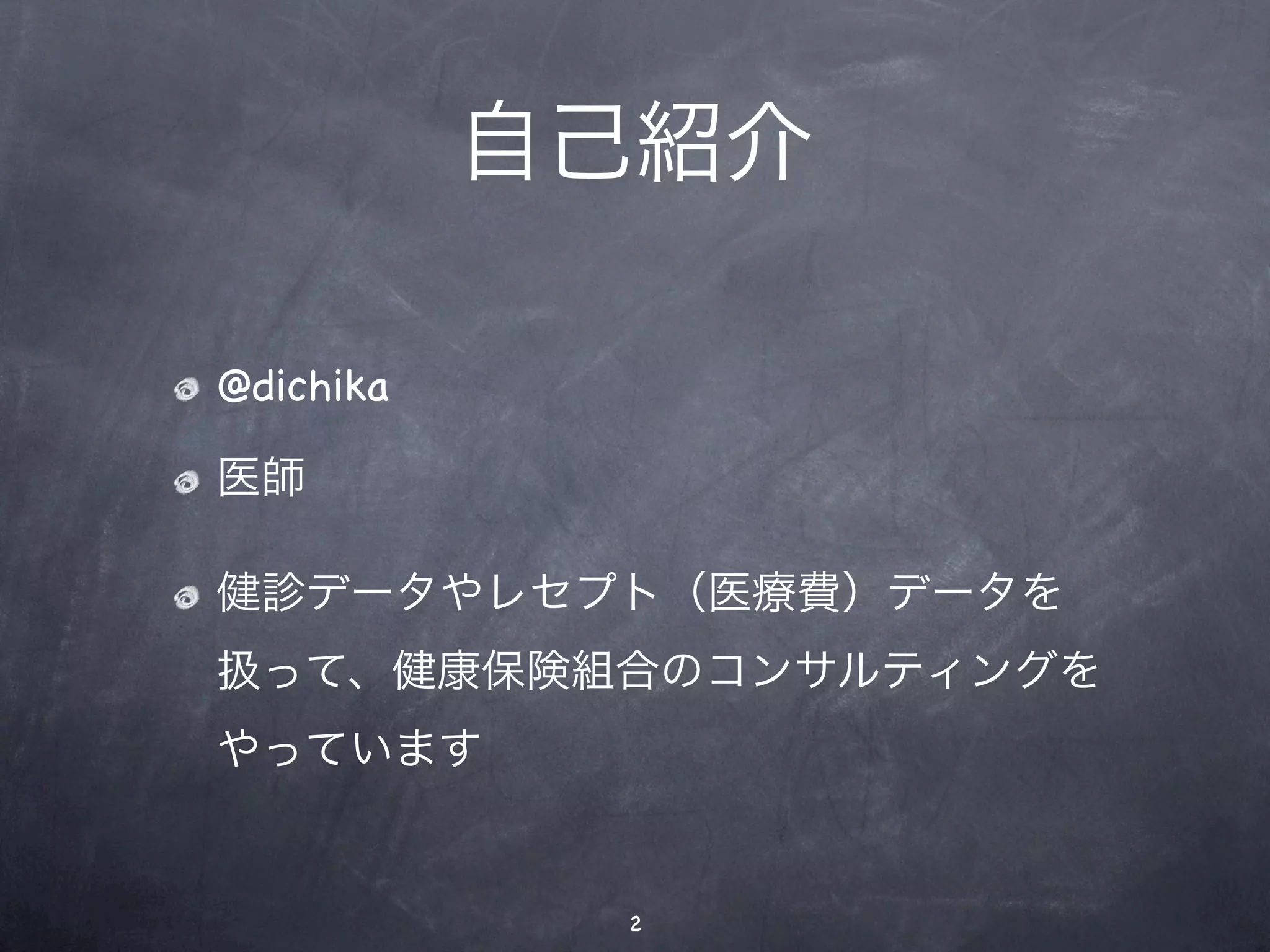 自己紹介

@dichika

医師

健診データやレセプト（医療費）データを扱って、健康保険組合のコンサルティングをやっています

2